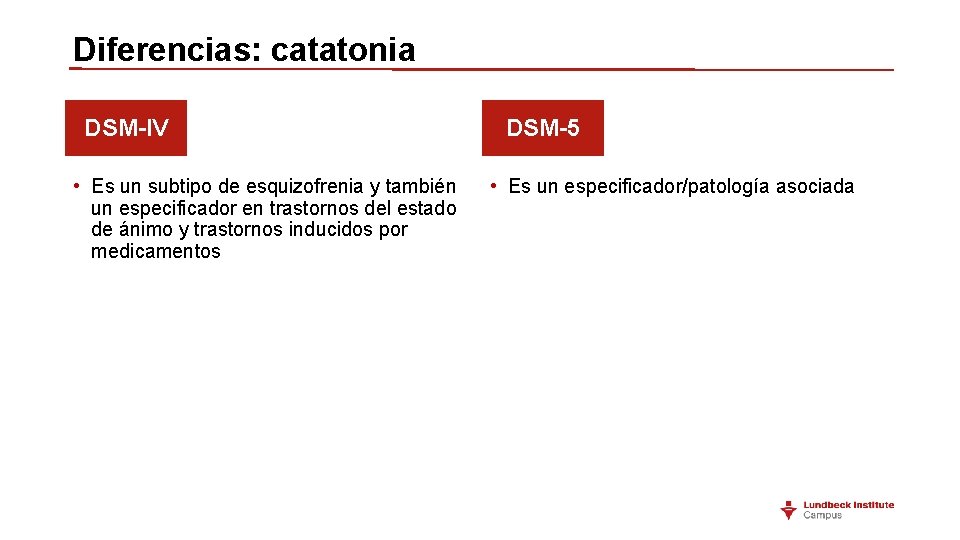 Diferencias: catatonia

DSM-IV

• Es un subtipo de esquizofrenia y también un especificador en trastornos del estado de ánimo y trastornos inducidos por medicamentos

DSM-5

• Es un especificador/patología asociada

Lundbeck Institute
Campus